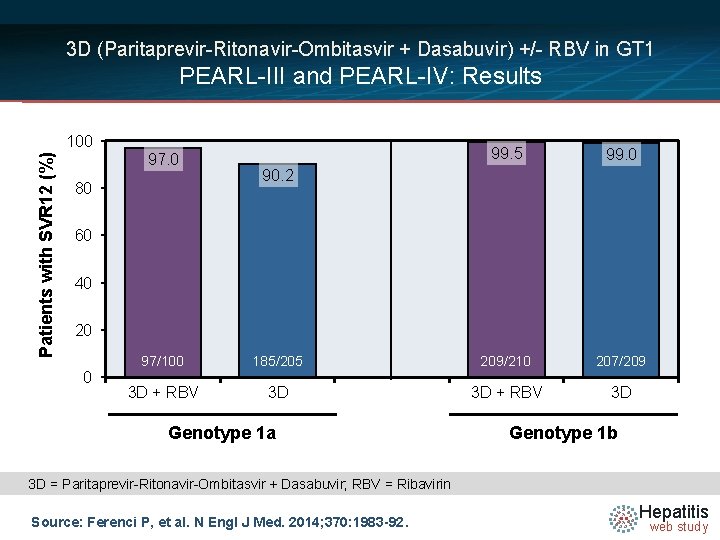 3D (Paritaprevir-Ritonavir-Ombitasvir + Dasabuvir) +/- RBV in GT1
PEARL-III and PEARL-IV: Results

Patients with SVR12 (%)

100
80
60
40
20
0

97.0
90.2
99.5
99.0

97/100
185/205
209/210
207/209

3D + RBV
3D
3D + RBV
3D

Genotype 1a
Genotype 1b

3D = Paritaprevir-Ritonavir-Ombitasvir + Dasabuvir; RBV = Ribavirin

Source: Ferenci P, et al. N Engl J Med. 2014;370:1983-92.

Hepatitis
web study